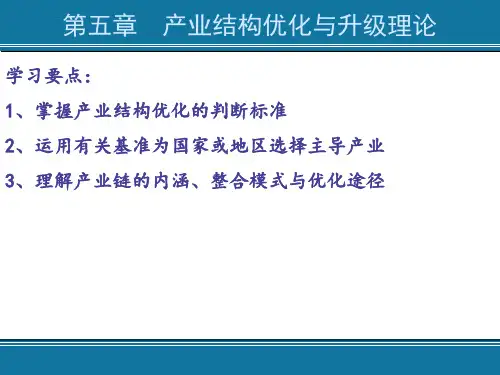 第五章　产业结构优化与升级理论

学习要点：

1、掌握产业结构优化的判断标准

2、运用有关基准为国家或地区选择主导产业

3、理解产业链的内涵、整合模式与优化途径